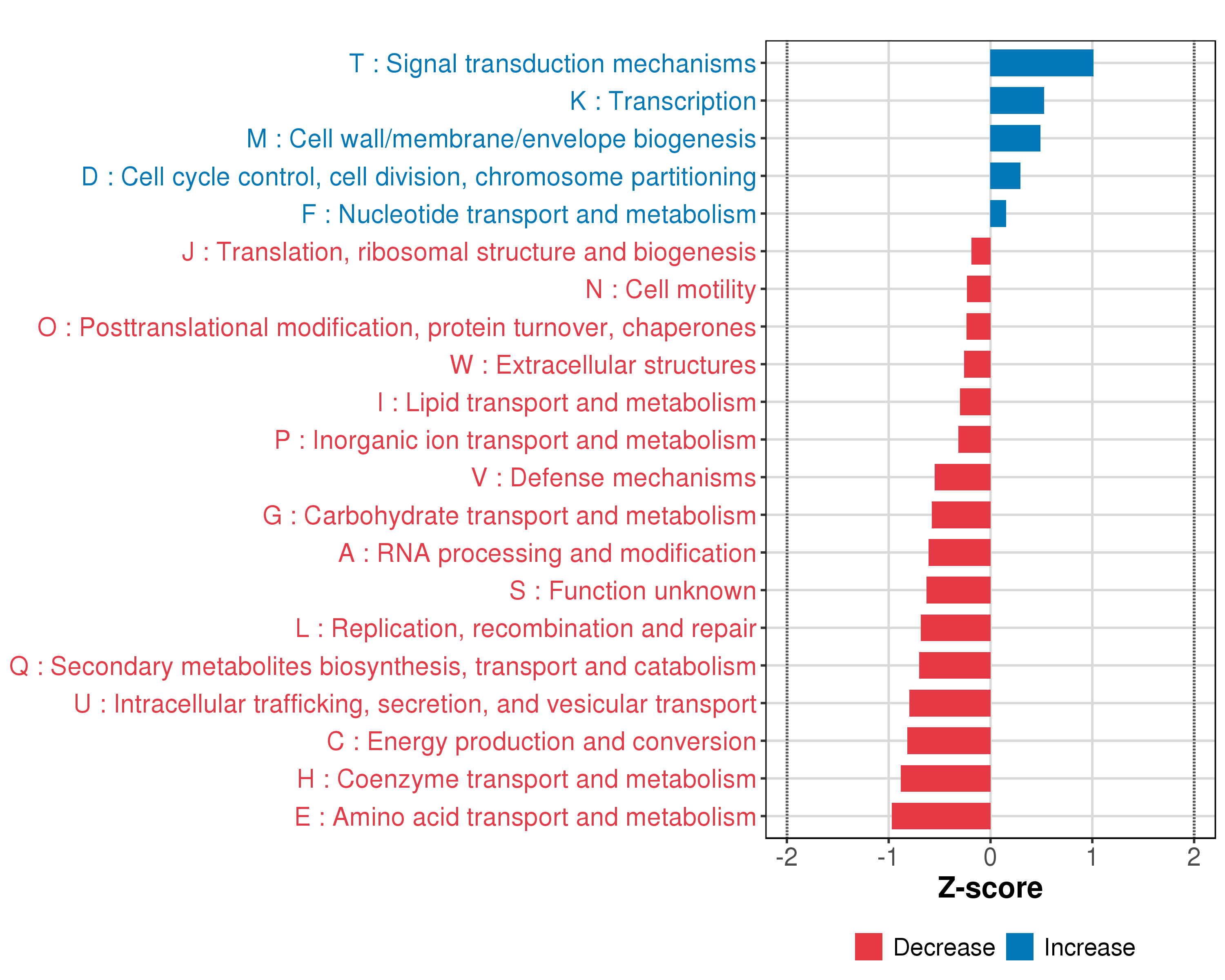 T : Signal transduction mechanisms
K : Transcription
M : Cell wall/membrane/envelope biogenesis
D : Cell cycle control, cell division, chromosome partitioning
F : Nucleotide transport and metabolism
J : Translation, ribosomal structure and biogenesis
N : Cell motility
O : Posttranslational modification, protein turnover, chaperones
W : Extracellular structures
I : Lipid transport and metabolism
P : Inorganic ion transport and metabolism
V : Defense mechanisms
G : Carbohydrate transport and metabolism
A : RNA processing and modification
S : Function unknown
L : Replication, recombination and repair
Q : Secondary metabolites biosynthesis, transport and catabolism
U : Intracellular trafficking, secretion, and vesicular transport
C : Energy production and conversion
H : Coenzyme transport and metabolism
E : Amino acid transport and metabolism

-2 -1 0 1 2
Z-score

Decrease Increase